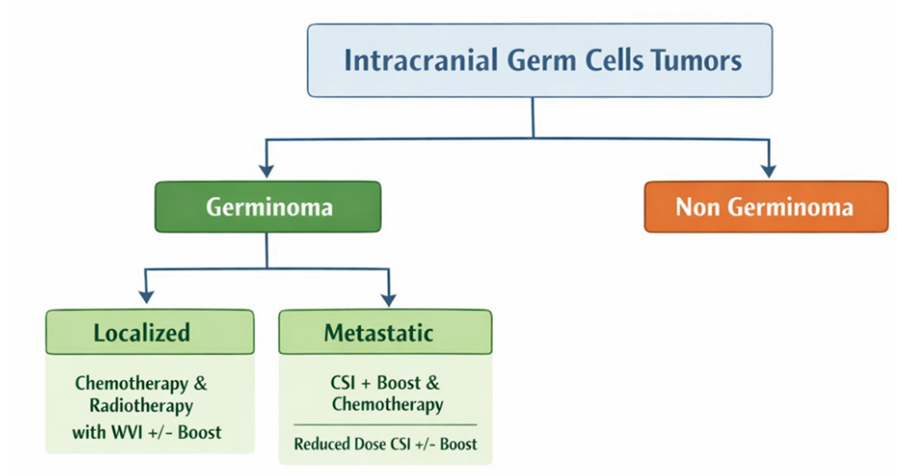 Intracranial Germ Cells Tumors

Germinoma

Non Germinoma

Localized

Chemotherapy & Radiotherapy with WVI +/- Boost

Metastatic

CSI + Boost & Chemotherapy

Reduced Dose CSI +/- Boost